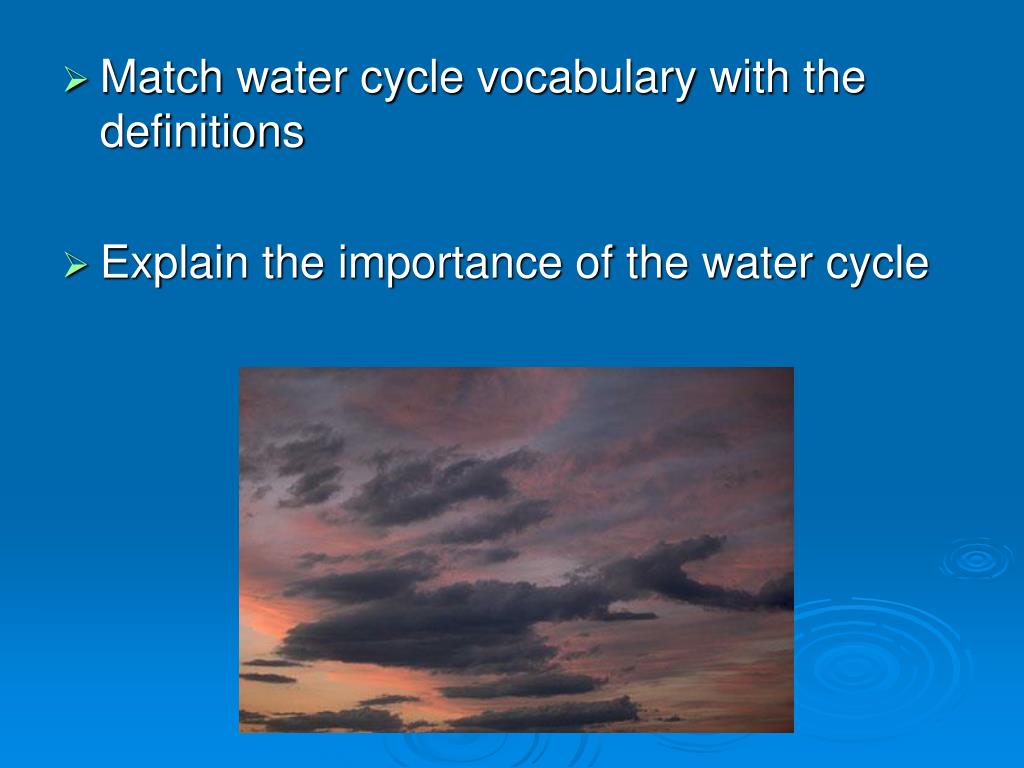 ➢ Match water cycle vocabulary with the definitions

➢ Explain the importance of the water cycle